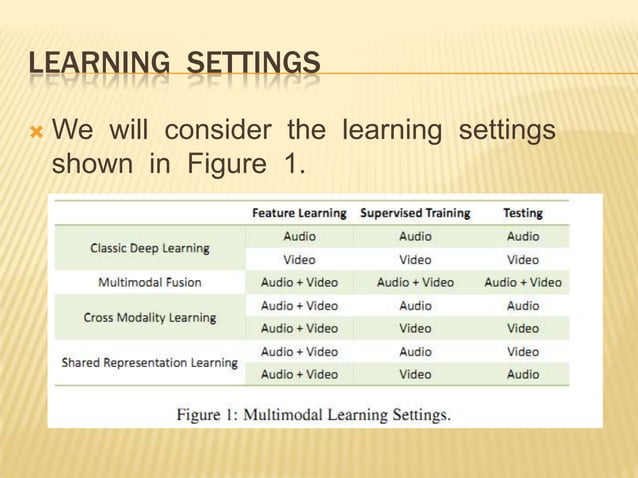 LEARNING SETTINGS

We will consider the learning settings shown in Figure 1.

| | Feature Learning | Supervised Training | Testing |
|---|---|---|---|
| Classic Deep Learning | Audio | Audio | Audio |
| | Video | Video | Video |
| Multimodal Fusion | Audio + Video | Audio + Video | Audio + Video |
| Cross Modality Learning | Audio + Video | Audio | Audio |
| | Audio + Video | Video | Video |
| Shared Representation Learning | Audio + Video | Audio | Video |
| | Audio + Video | Video | Audio |

Figure 1: Multimodal Learning Settings.